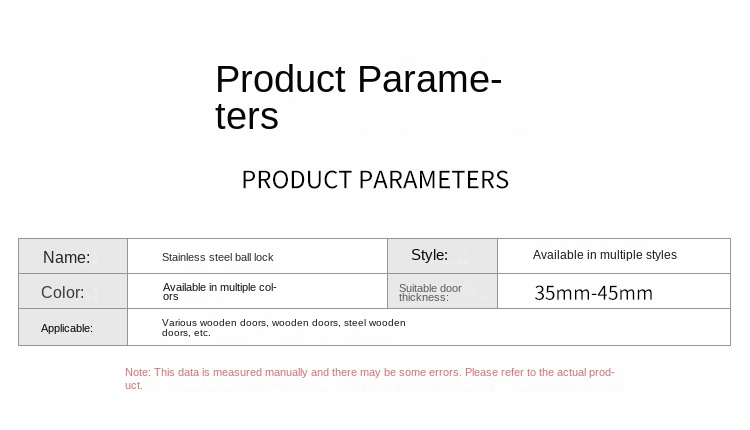 Product Parameters

PRODUCT PARAMETERS

| Name: | Stainless steel ball lock | Style: | Available in multiple styles |
|---|---|---|---|
| Color: | Available in multiple colors | Suitable door thickness: | 35mm-45mm |
| Applicable: | Various wooden doors, wooden doors, steel wooden doors, etc. | | |

Note: This data is measured manually and there may be some errors. Please refer to the actual product.